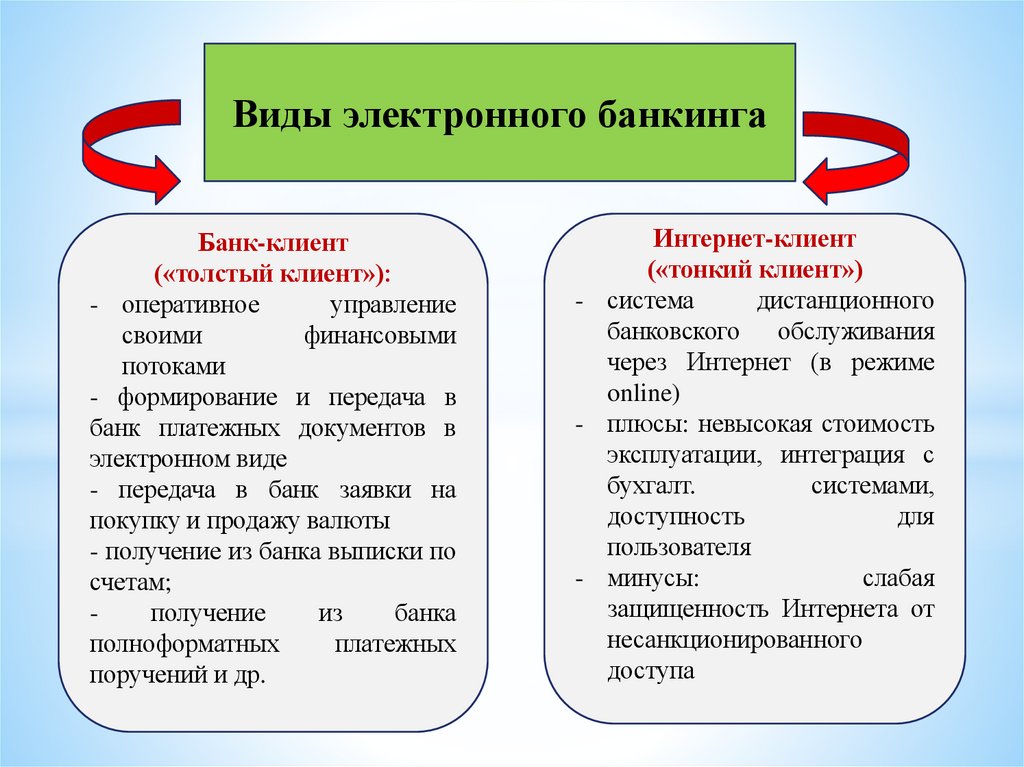 Виды электронного банкинга

Банк-клиент
(«толстый клиент»):
- оперативное управление своими финансовыми потоками
- формирование и передача в банк платежных документов в электронном виде
- передача в банк заявки на покупку и продажу валюты
- получение из банка выписки по счетам;
- получение из банка полноформатных платежных поручений и др.

Интернет-клиент
(«тонкий клиент»)
- система дистанционного банковского обслуживания через Интернет (в режиме online)
- плюсы: невысокая стоимость эксплуатации, интеграция с бухгалт. системами, доступность для пользователя
- минусы: слабая защищенность Интернета от несанкционированного доступа